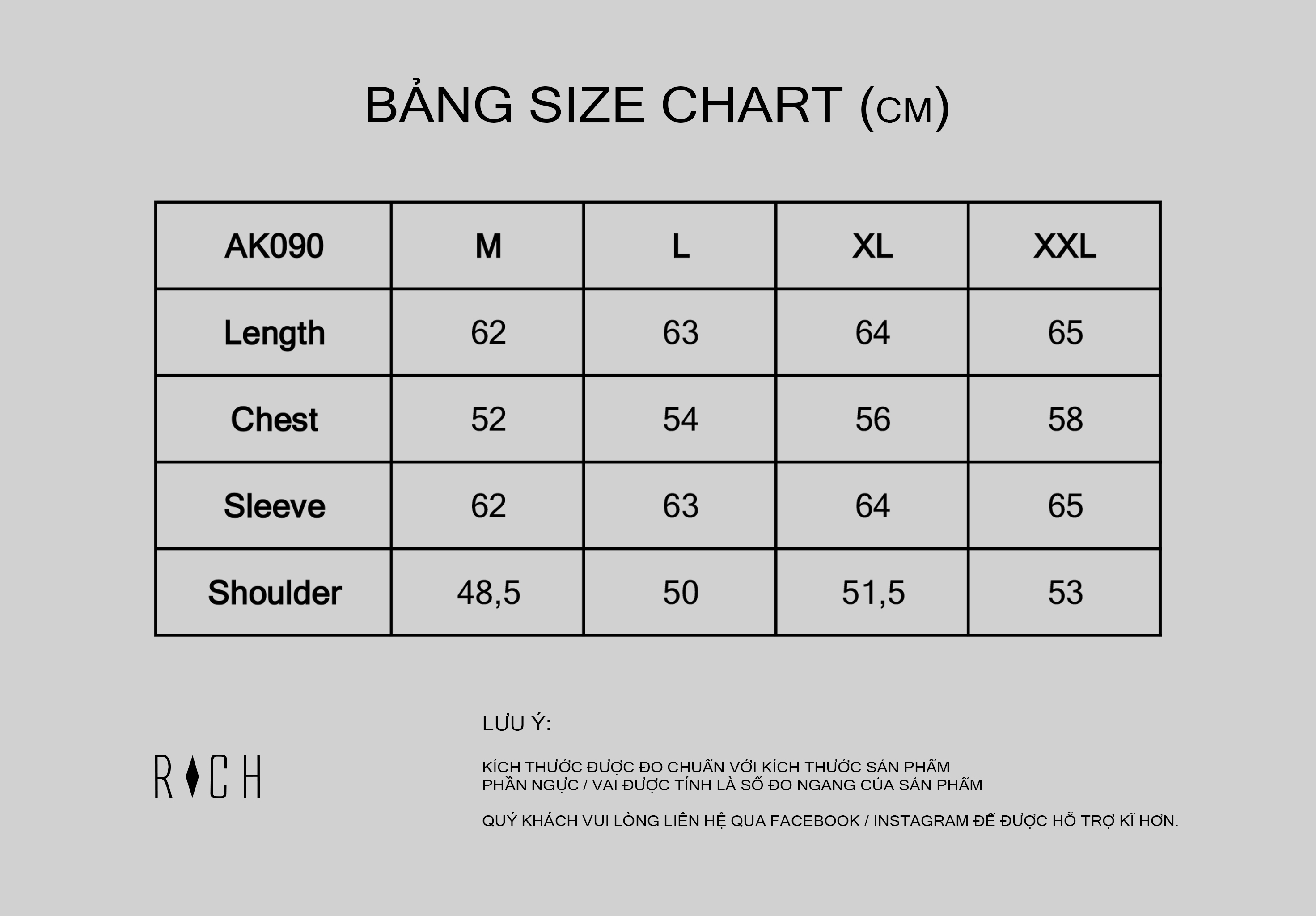 BẢNG SIZE CHART (CM)

| AK090 | M | L | XL | XXL |
|---|---|---|---|---|
| Length | 62 | 63 | 64 | 65 |
| Chest | 52 | 54 | 56 | 58 |
| Sleeve | 62 | 63 | 64 | 65 |
| Shoulder | 48,5 | 50 | 51,5 | 53 |

RICH

LƯU Ý:

KÍCH THƯỚC ĐƯỢC ĐO CHUẨN VỚI KÍCH THƯỚC SẢN PHẨM
PHẦN NGỰC / VAI ĐƯỢC TÍNH LÀ SỐ ĐO NGANG CỦA SẢN PHẨM

QUÝ KHÁCH VUI LÒNG LIÊN HỆ QUA FACEBOOK / INSTAGRAM ĐỂ ĐƯỢC HỖ TRỢ KĨ HƠN.